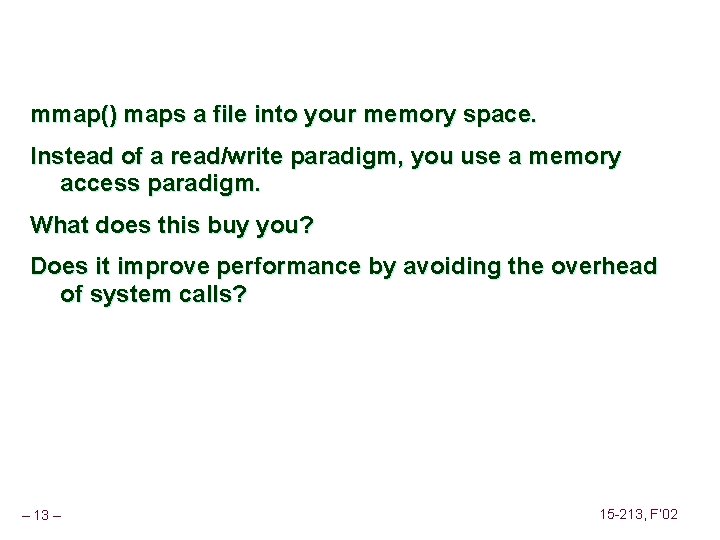 mmap() maps a file into your memory space.

Instead of a read/write paradigm, you use a memory access paradigm.

What does this buy you?

Does it improve performance by avoiding the overhead of system calls?

– 13 –

15-213, F'02